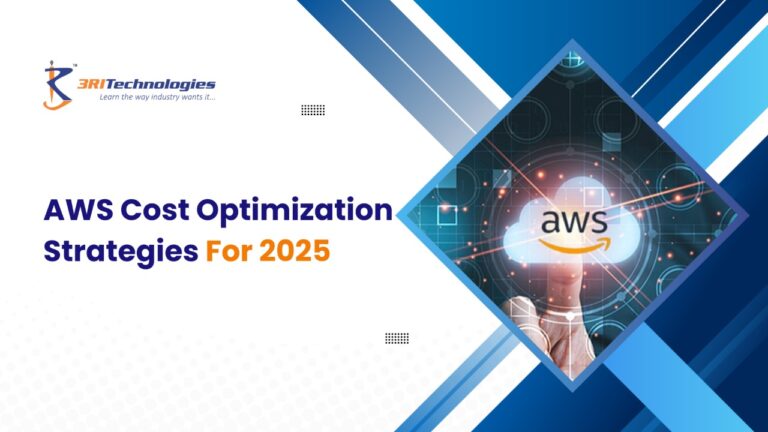 3RITechnologies
Learn the way industry wants it...

AWS Cost Optimization Strategies For 2025

aws